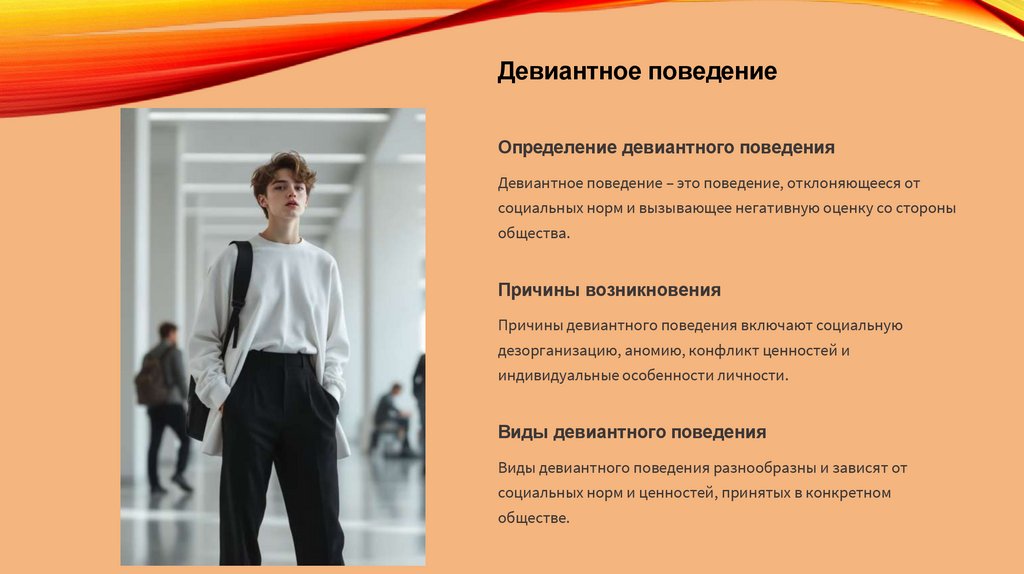 Девиантное поведение

Определение девиантного поведения

Девиантное поведение – это поведение, отклоняющееся от социальных норм и вызывающее негативную оценку со стороны общества.

Причины возникновения

Причины девиантного поведения включают социальную дезорганизацию, аномию, конфликт ценностей и индивидуальные особенности личности.

Виды девиантного поведения

Виды девиантного поведения разнообразны и зависят от социальных норм и ценностей, принятых в конкретном обществе.